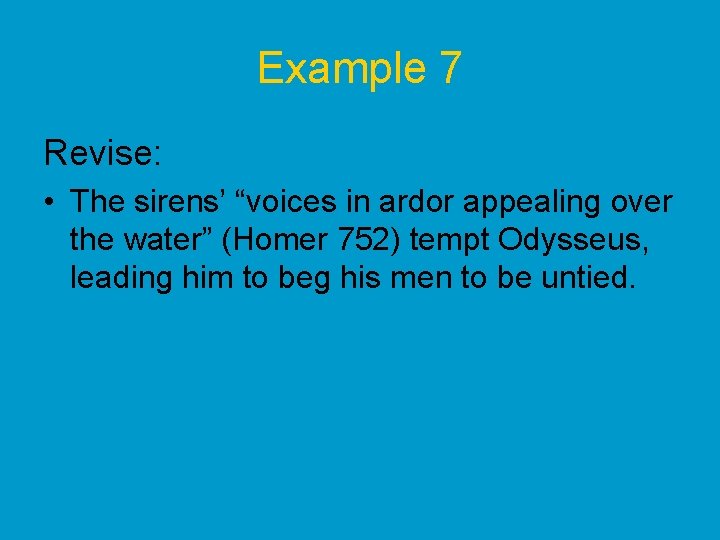 Example 7

Revise:

• The sirens’ “voices in ardor appealing over the water” (Homer 752) tempt Odysseus, leading him to beg his men to be untied.